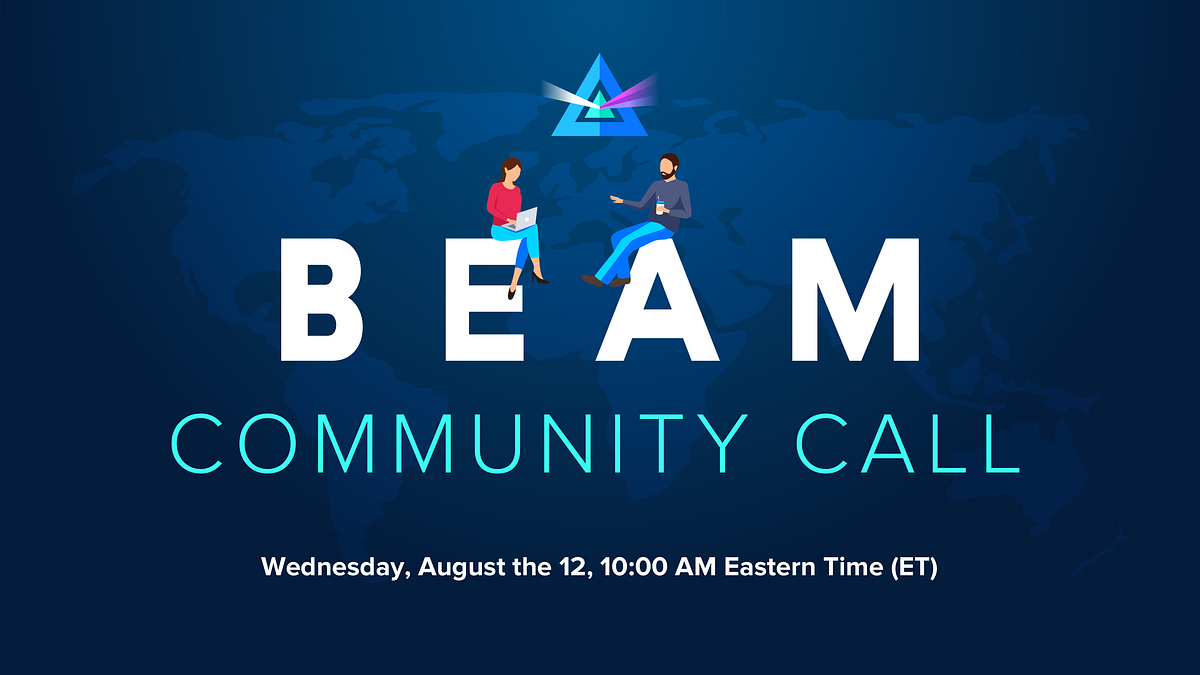 BEAM
COMMUNITY CALL

Wednesday, August the 12, 10:00 AM Eastern Time (ET)